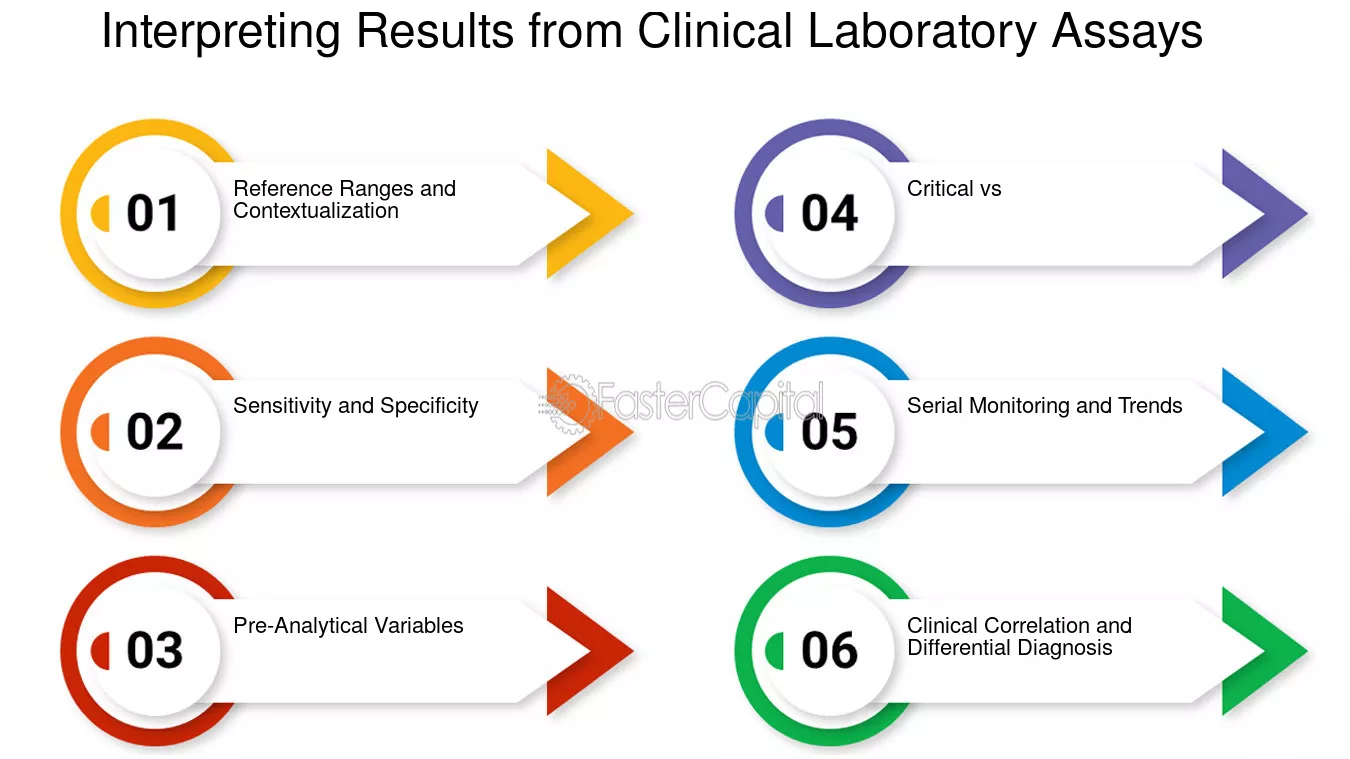 Interpreting Results from Clinical Laboratory Assays

01
Reference Ranges and Contextualization

02
Sensitivity and Specificity

03
Pre-Analytical Variables

04
Critical vs

05
Serial Monitoring and Trends

06
Clinical Correlation and Differential Diagnosis

FasterCapital